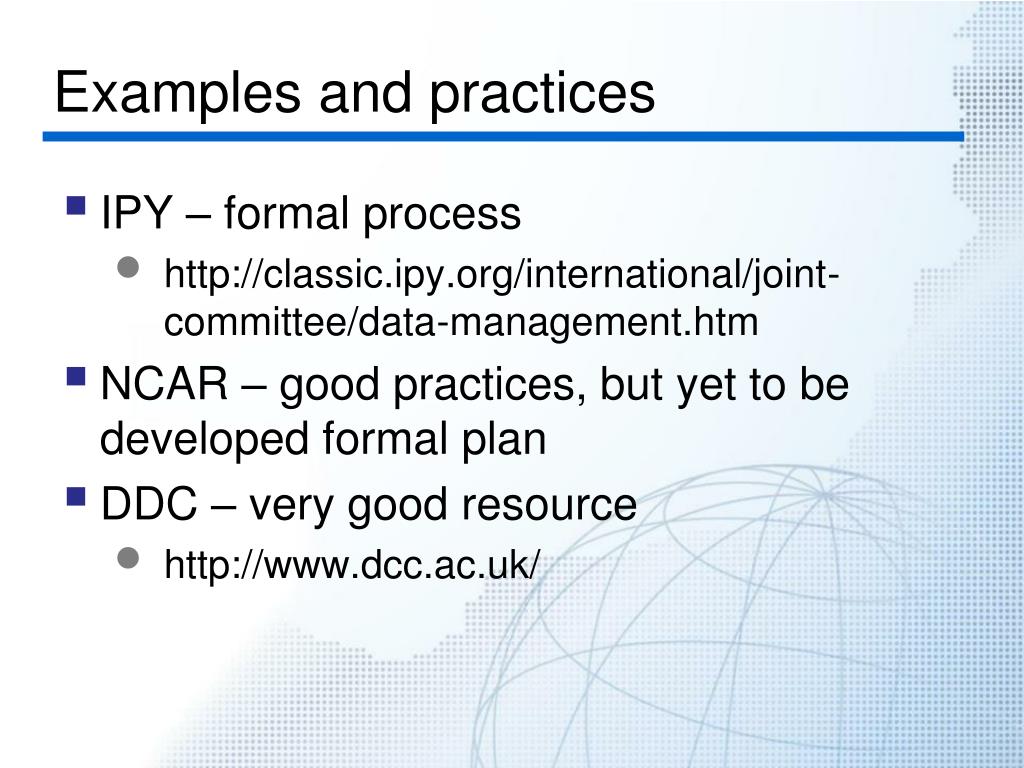 Examples and practices

IPY – formal process

http://classic.ipy.org/international/joint-committee/data-management.htm

NCAR – good practices, but yet to be developed formal plan

DDC – very good resource

http://www.dcc.ac.uk/